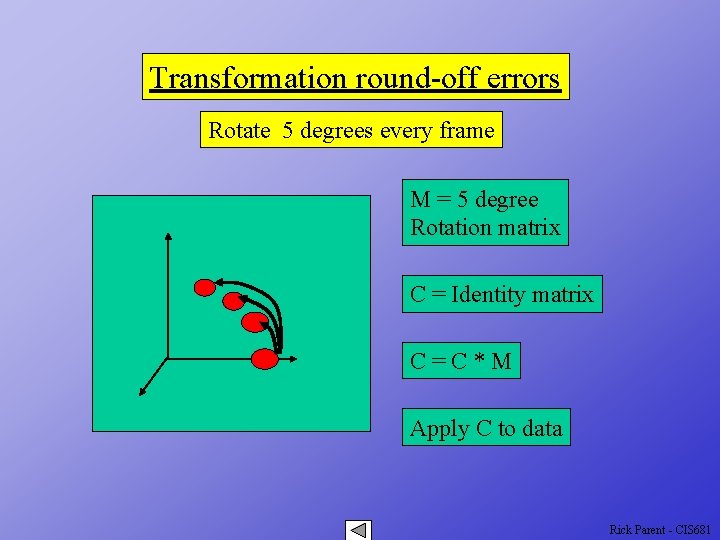 Transformation round-off errors

Rotate 5 degrees every frame

M = 5 degree Rotation matrix

C = Identity matrix

C = C * M

Apply C to data

Rick Parent - CIS681